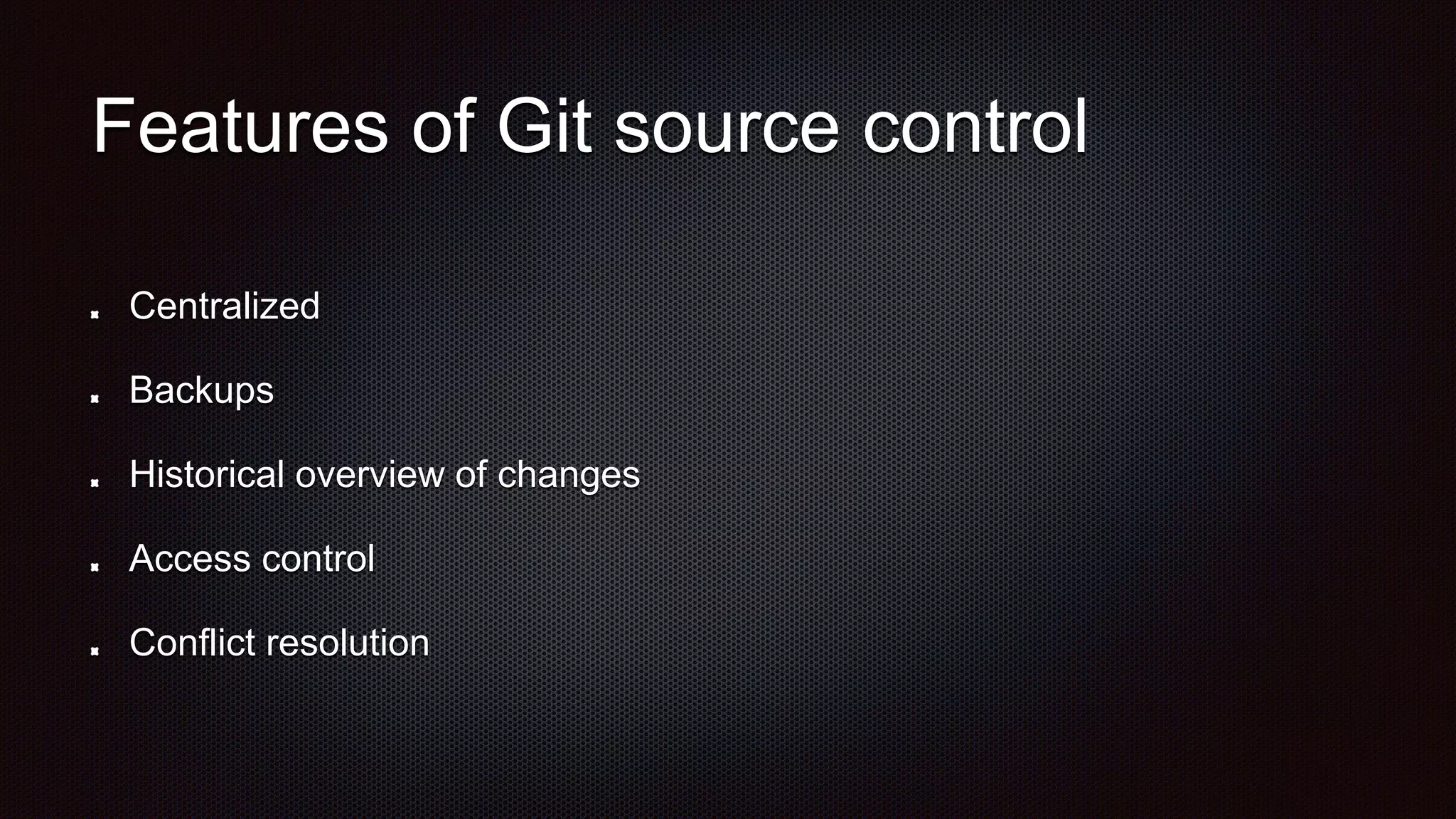 Features of Git source control

- Centralized
- Backups
- Historical overview of changes
- Access control
- Conflict resolution